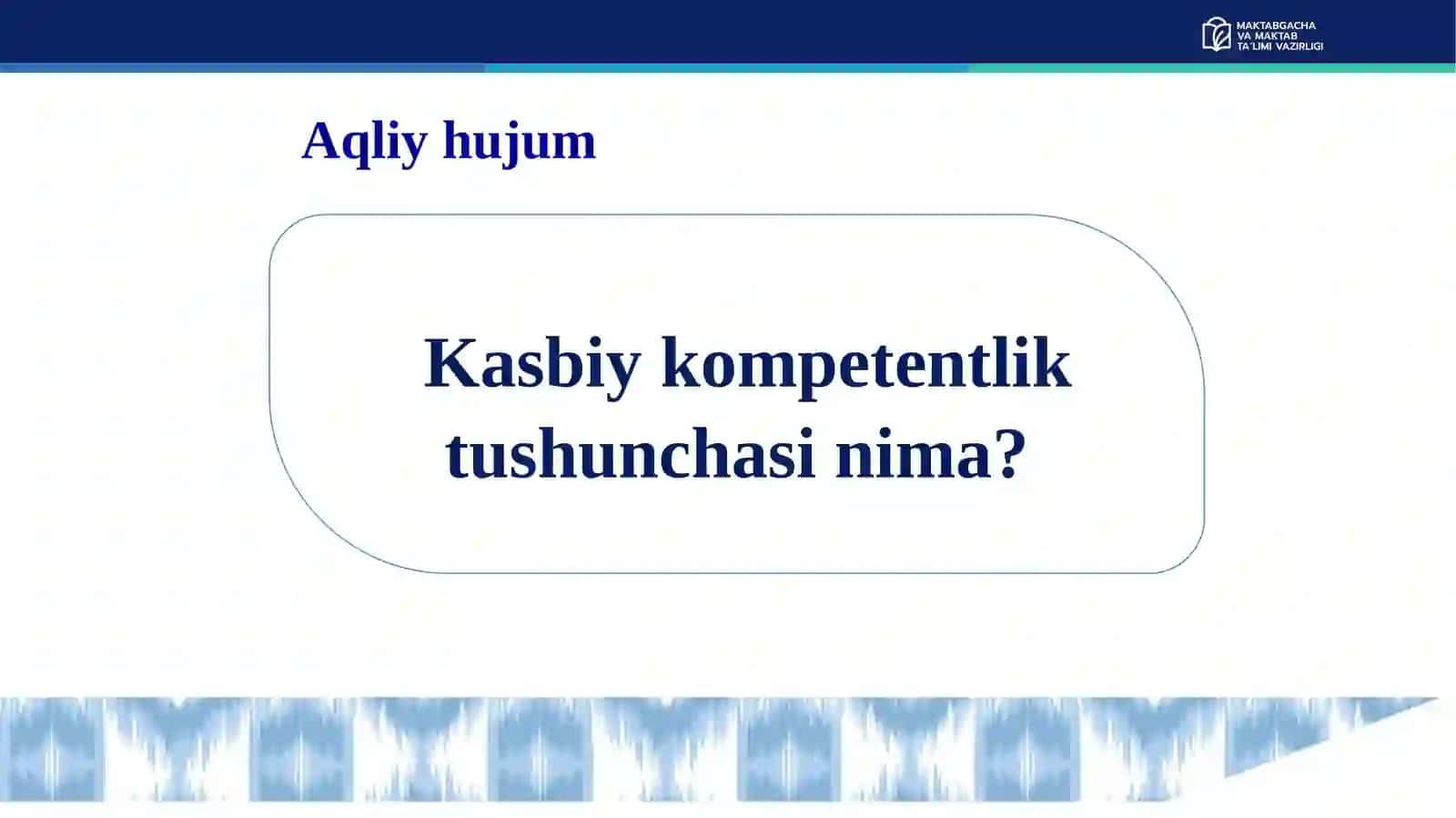 MAKTABGACHA
VA MAKTAB
TA'LIMI VAZIRLIGI

Aqliy hujum

Kasbiy kompetentlik tushunchasi nima?